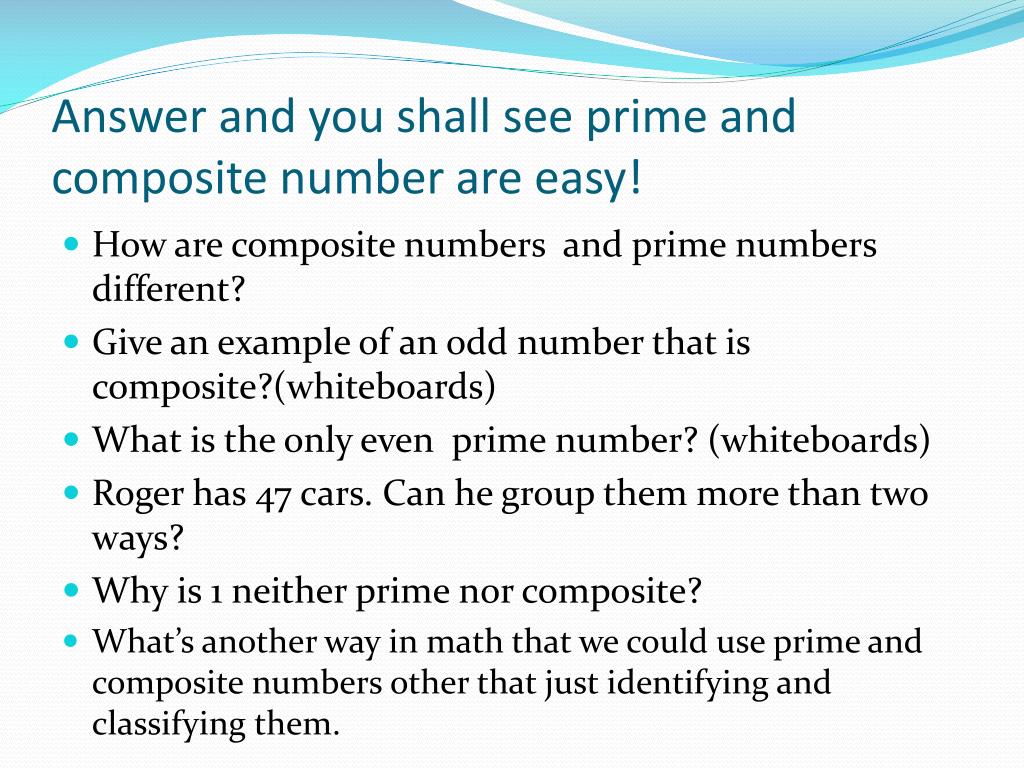 Answer and you shall see prime and composite number are easy!

- How are composite numbers and prime numbers different?
- Give an example of an odd number that is composite?(whiteboards)
- What is the only even prime number? (whiteboards)
- Roger has 47 cars. Can he group them more than two ways?
- Why is 1 neither prime nor composite?
- What's another way in math that we could use prime and composite numbers other that just identifying and classifying them.